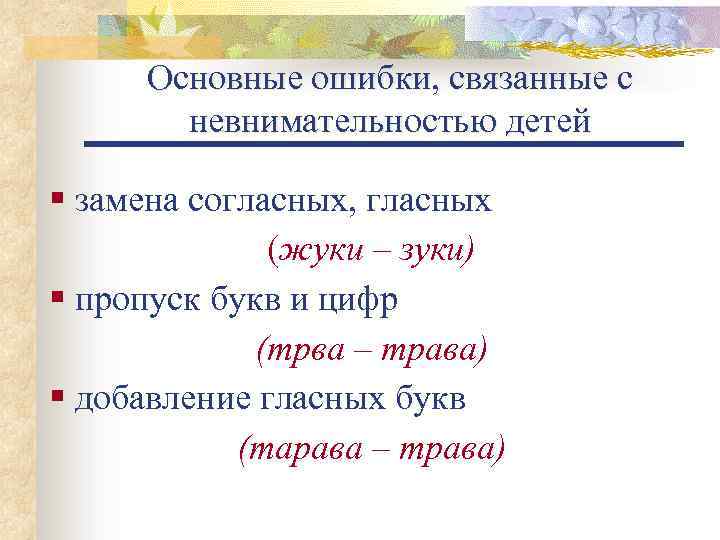 Основные ошибки, связанные с невнимательностью детей

▪ замена согласных, гласных

(жуки – зуки)

▪ пропуск букв и цифр

(трва – трава)

▪ добавление гласных букв

(тарава – трава)